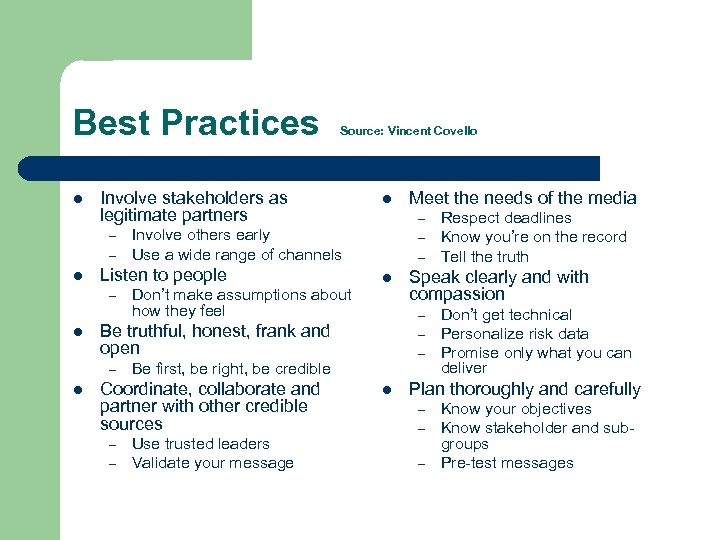 Best Practices Source: Vincent Covello

- Involve stakeholders as legitimate partners
  – Involve others early
  – Use a wide range of channels
- Listen to people
  – Don't make assumptions about how they feel
- Be truthful, honest, frank and open
  – Be first, be right, be credible
- Coordinate, collaborate and partner with other credible sources
  – Use trusted leaders
  – Validate your message

- Meet the needs of the media
  – Respect deadlines
  – Know you're on the record
  – Tell the truth
- Speak clearly and with compassion
  – Don't get technical
  – Personalize risk data
  – Promise only what you can deliver
- Plan thoroughly and carefully
  – Know your objectives
  – Know stakeholder and sub-groups
  – Pre-test messages